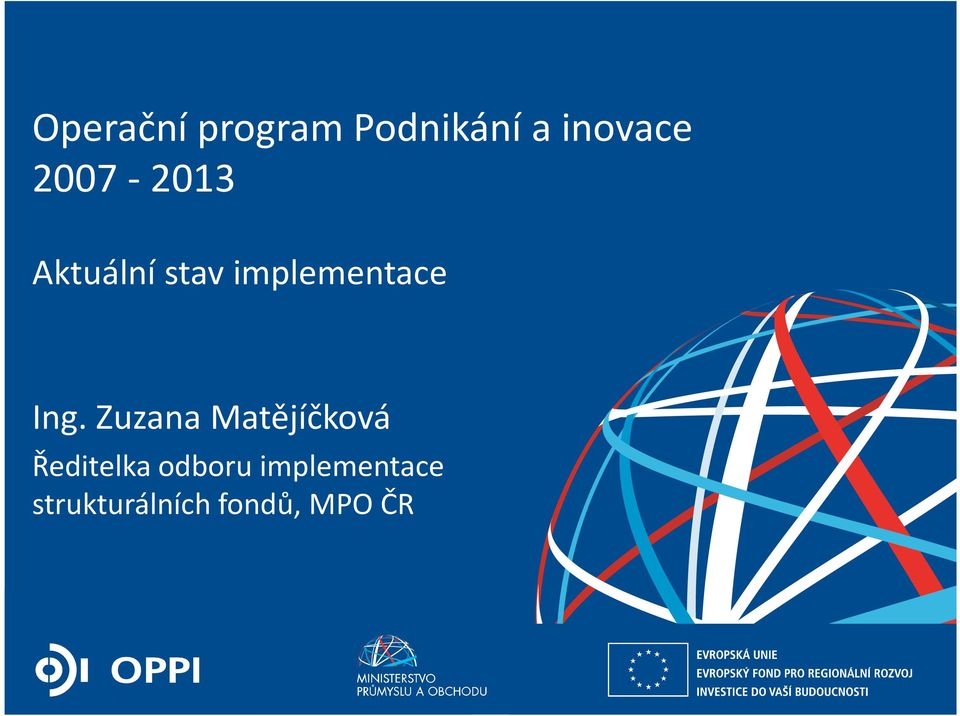 Operační program Podnikání a inovace
2007 - 2013

Aktuální stav implementace

Ing. Zuzana Matějíčková

Ředitelka odboru implementace strukturálních fondů, MPO ČR

OPPI

MINISTERSTVO
PRŮMYSLU A OBCHODU

EVROPSKÁ UNIE
EVROPSKÝ FOND PRO REGIONÁLNÍ ROZVOJ
INVESTICE DO VAŠÍ BUDOUCNOSTI